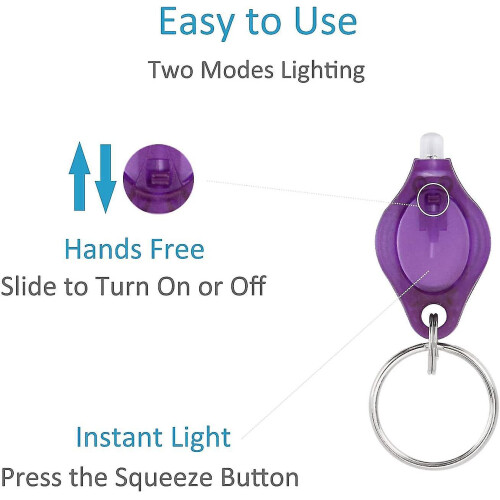 Easy to Use
Two Modes Lighting

Hands Free
Slide to Turn On or Off

Instant Light
Press the Squeeze Button